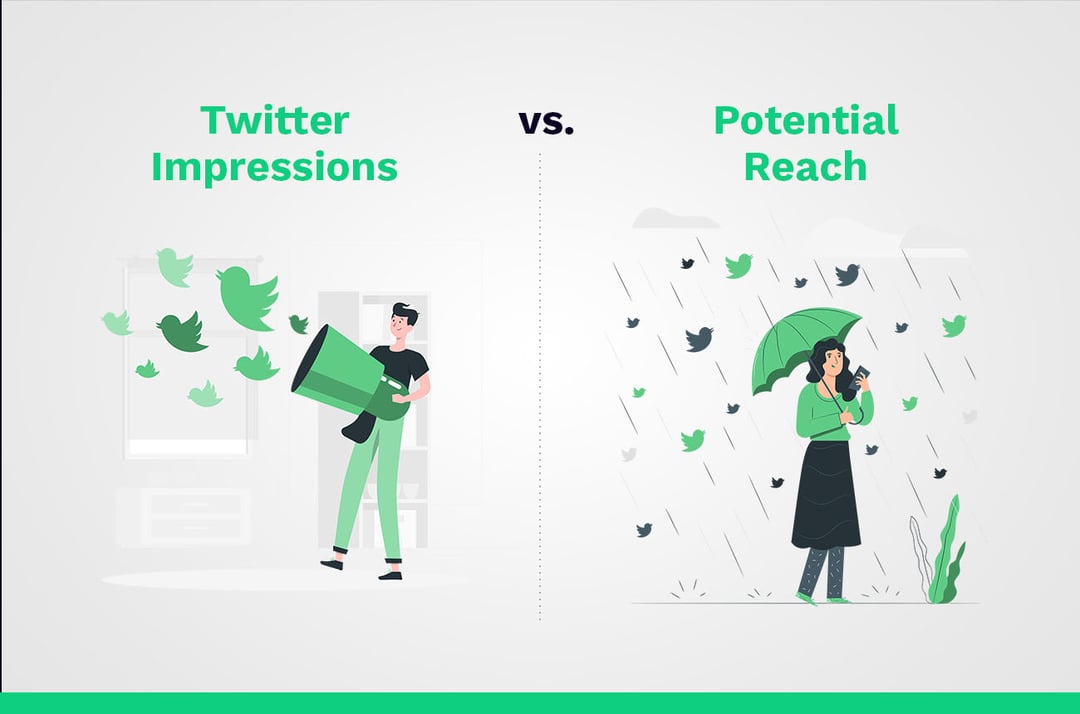 Twitter Impressions

vs.

Potential Reach